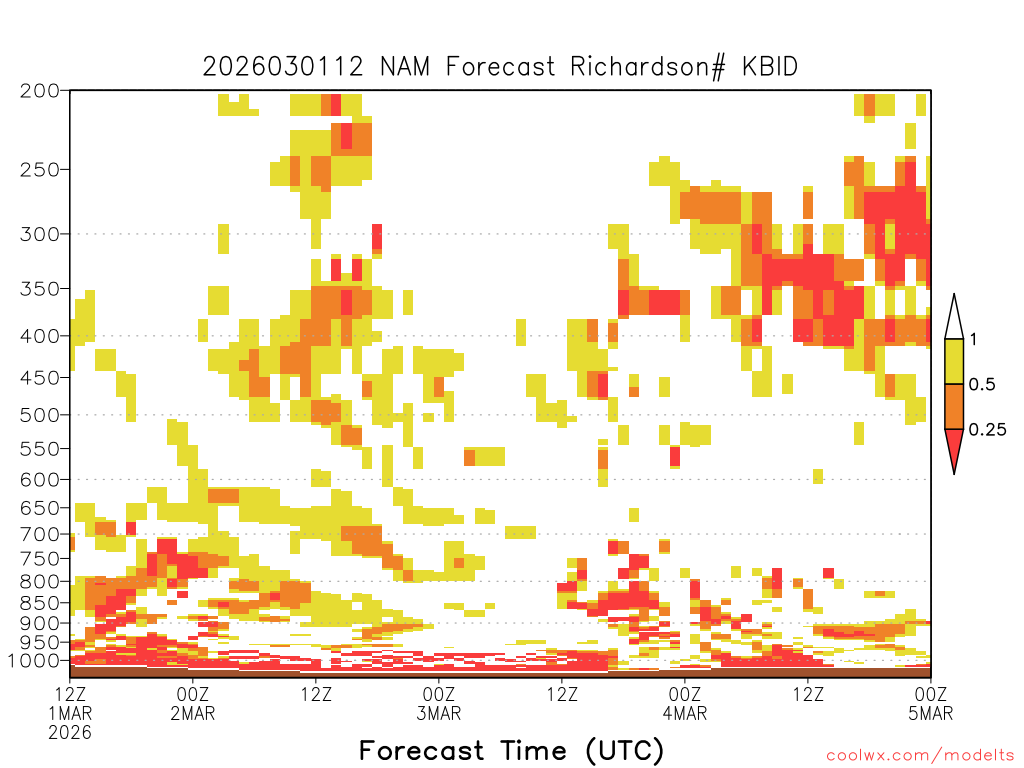 2026030112 NAM Forecast Richardson# KBID

200
250
300
350
400
450
500
550
600
650
700
750
800
850
900
950
1000

1
0.5
0.25

12Z 1MAR 2026
00Z 2MAR
12Z
00Z 3MAR
12Z
00Z 4MAR
12Z
00Z 5MAR

Forecast Time (UTC)

coolwx.com/modelts